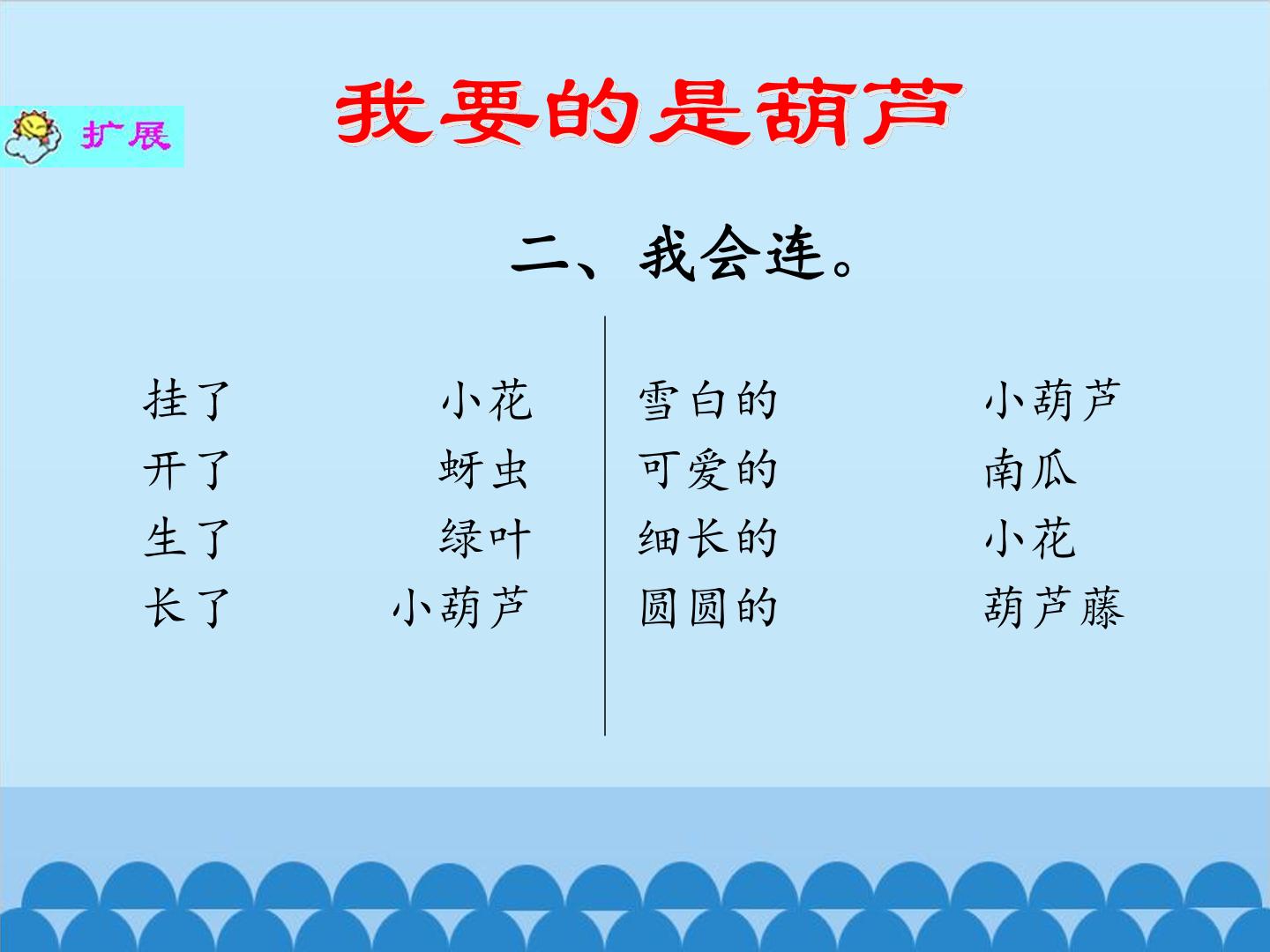 扩展

我要的是葫芦

二、我会连。

挂了 小花
开了 蚜虫
生了 绿叶
长了 小葫芦

雪白的 小葫芦
可爱的 南瓜
细长的 小花
圆圆的 葫芦藤